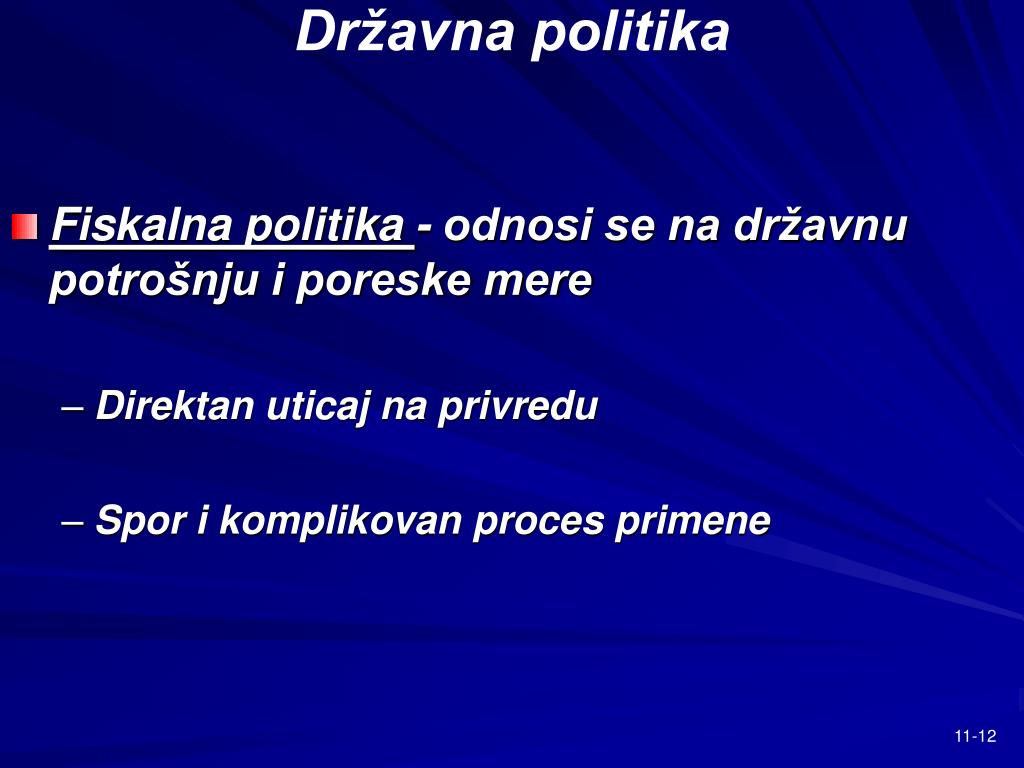 Državna politika

Fiskalna politika - odnosi se na državnu potrošnju i poreske mere

– Direktan uticaj na privredu

– Spor i komplikovan proces primene

11-12